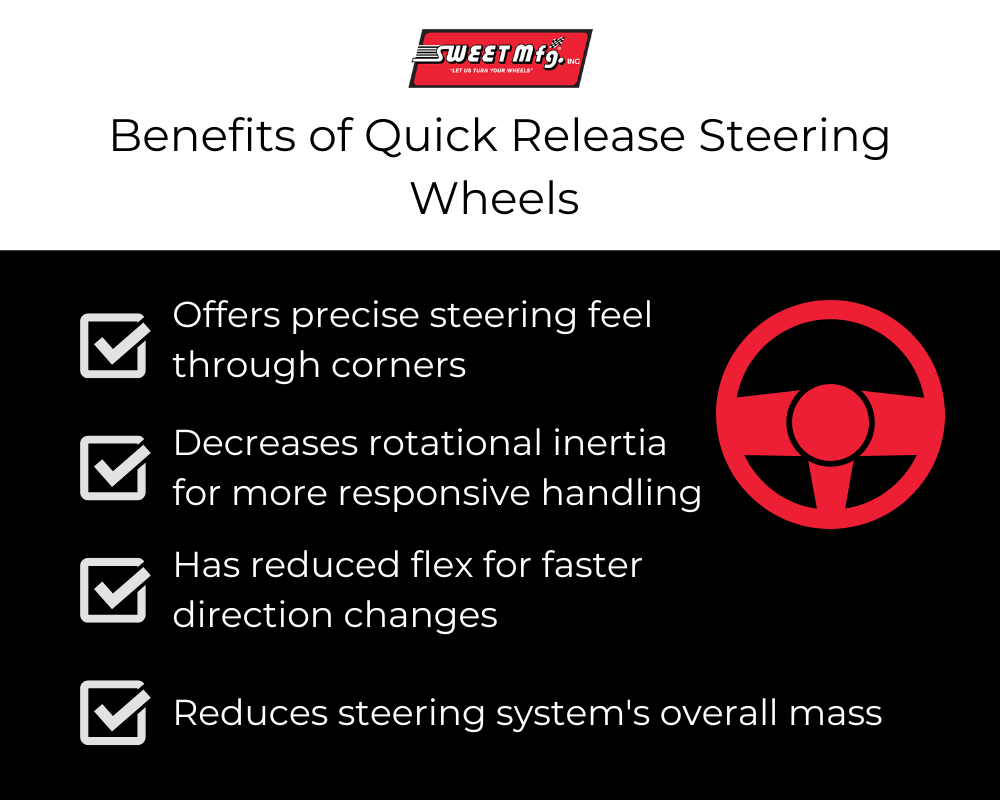 SWEET Mfg. INC
"LET US TURN YOUR WHEELS"

Benefits of Quick Release Steering Wheels

Offers precise steering feel through corners

Decreases rotational inertia for more responsive handling

Has reduced flex for faster direction changes

Reduces steering system's overall mass